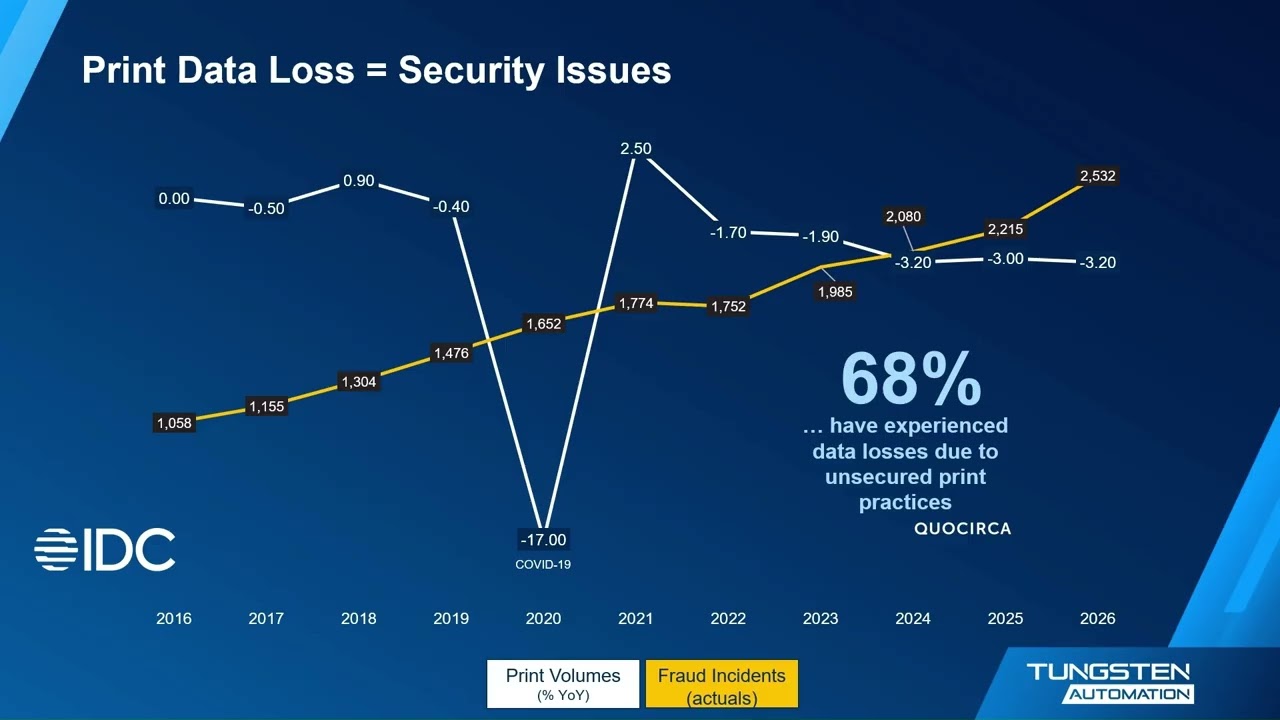 Print Data Loss = Security Issues

0.00
-0.50
0.90
-0.40
-17.00
COVID-19
2.50
-1.70
-1.90
-3.20
-3.00
-3.20

1,058
1,155
1,304
1,476
1,652
1,774
1,752
1,985
2,080
2,215
2,532

68%
… have experienced data losses due to unsecured print practices
QUOCIRCA

IDC

2016 2017 2018 2019 2020 2021 2022 2023 2024 2025 2026

Print Volumes (% YoY)
Fraud Incidents (actuals)

TUNGSTEN AUTOMATION